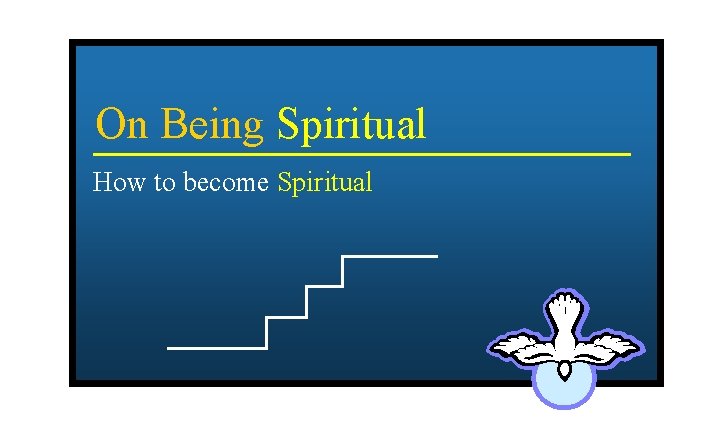 On Being Spiritual

How to become Spiritual